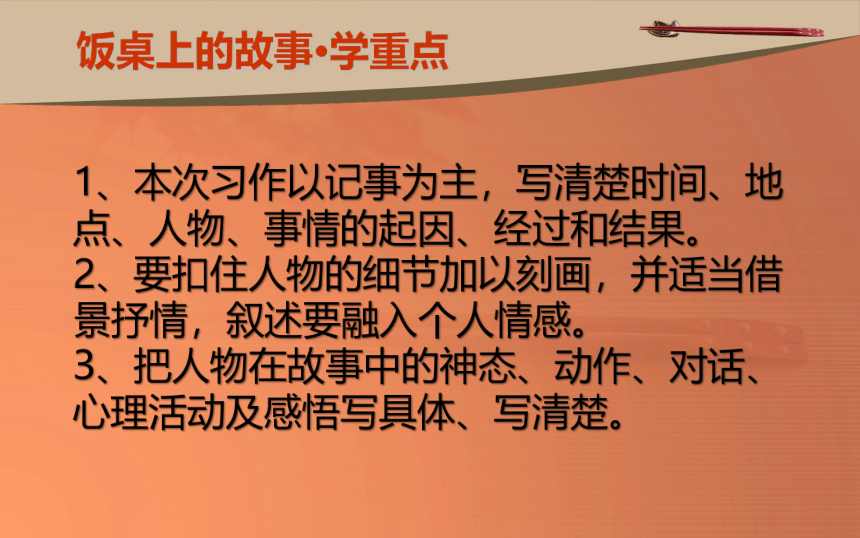 饭桌上的故事•学重点

1、本次习作以记事为主，写清楚时间、地点、人物、事情的起因、经过和结果。
2、要扣住人物的细节加以刻画，并适当借景抒情，叙述要融入个人情感。
3、把人物在故事中的神态、动作、对话、心理活动及感悟写具体、写清楚。